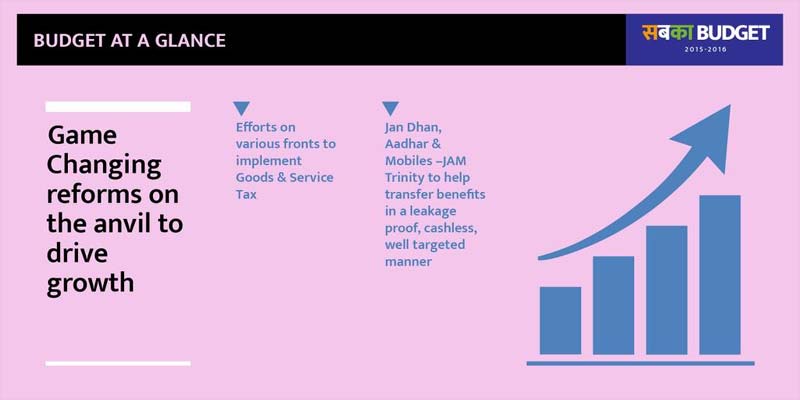 BUDGET AT A GLANCE

सबका BUDGET
2015-2016

Game Changing reforms on the anvil to drive growth

Efforts on various fronts to implement Goods & Service Tax

Jan Dhan, Aadhar & Mobiles –JAM Trinity to help transfer benefits in a leakage proof, cashless, well targeted manner